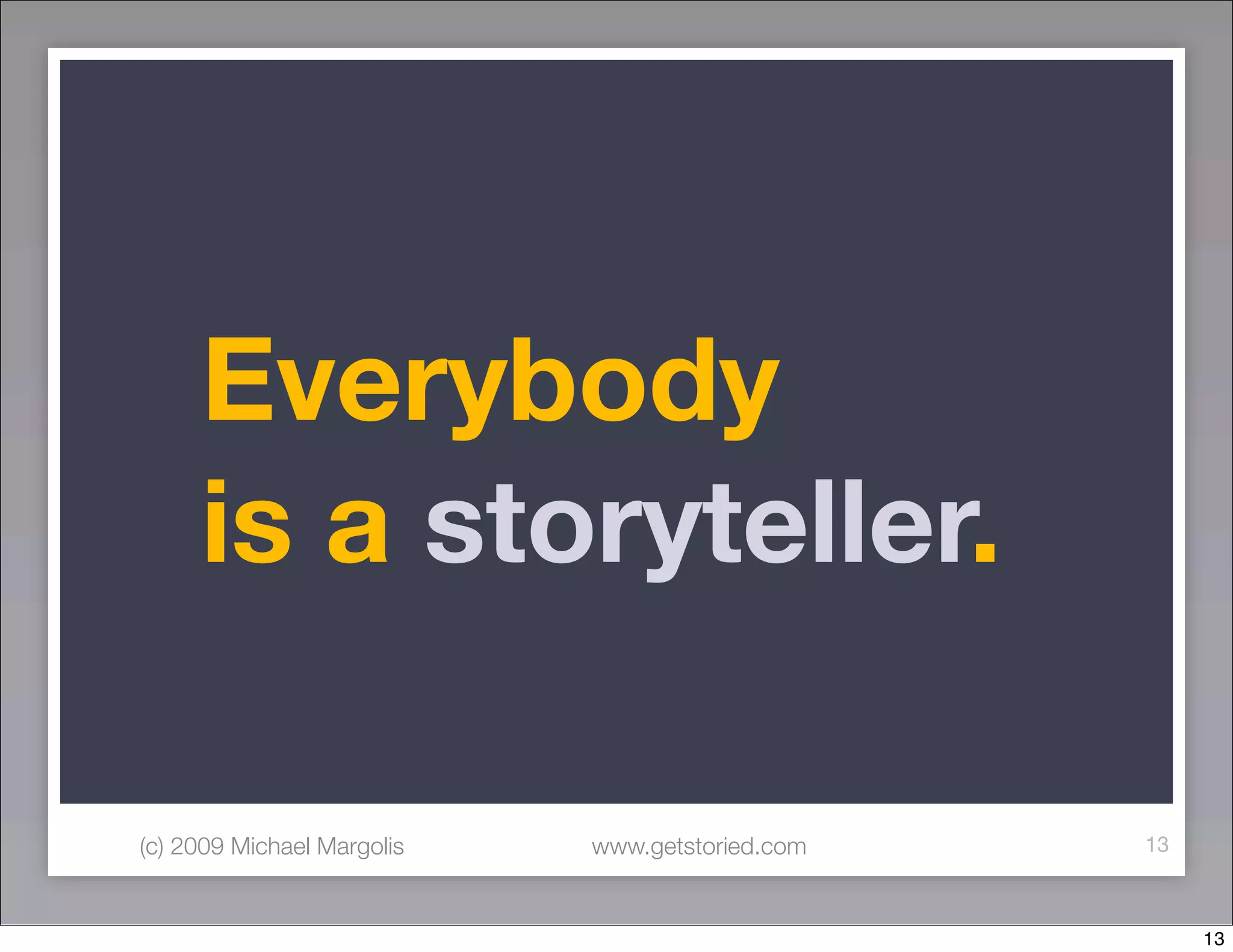 Everybody
is a storyteller.

(c) 2009 Michael Margolis www.getstoried.com 13

13